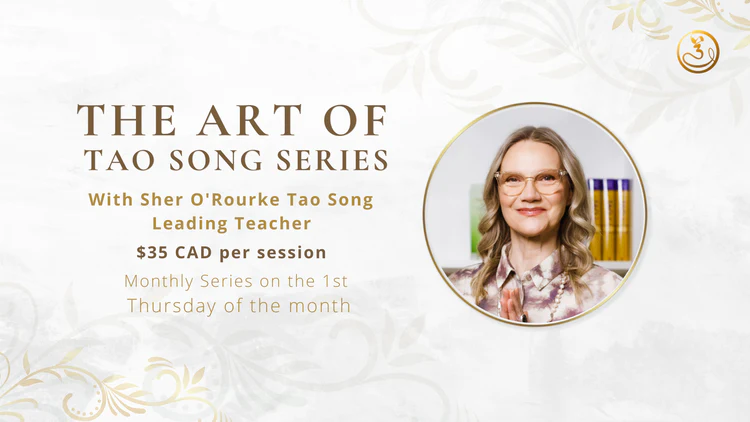 THE ART OF
TAO SONG SERIES

With Sher O'Rourke Tao Song Leading Teacher

$35 CAD per session

Monthly Series on the 1st Thursday of the month